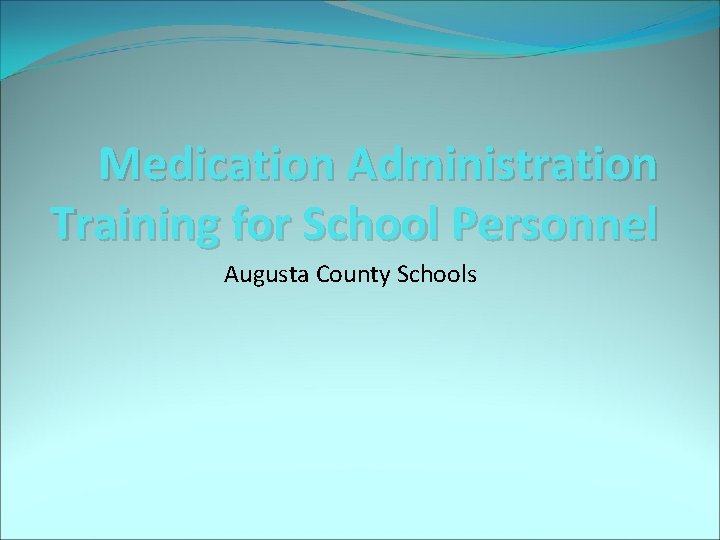 Medication Administration Training for School Personnel

Augusta County Schools